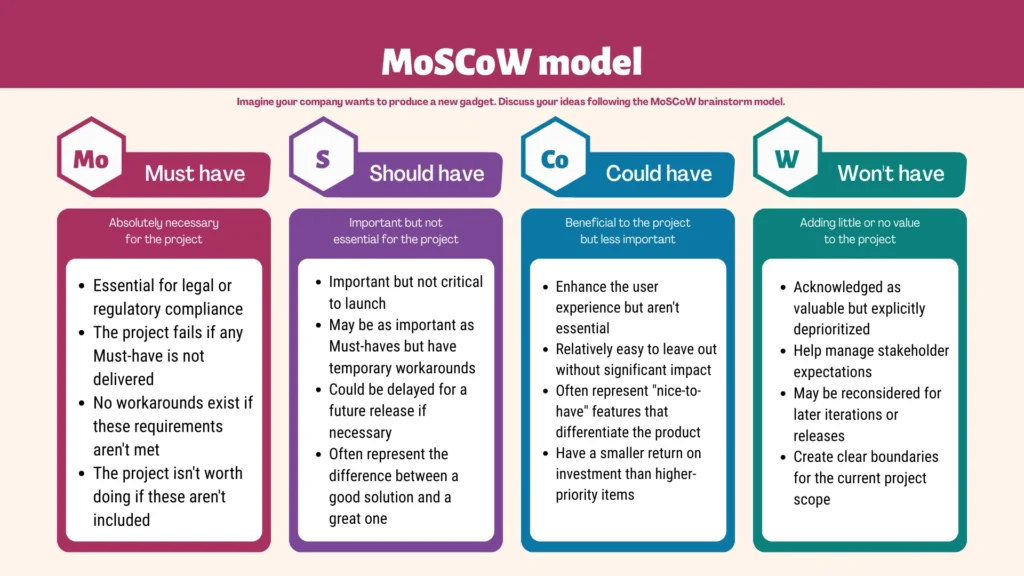 MoSCoW model

Imagine your company wants to produce a new gadget. Discuss your ideas following the MoSCoW brainstorm model.

Mo Must have

Absolutely necessary for the project

- Essential for legal or regulatory compliance
- The project fails if any Must-have is not delivered
- No workarounds exist if these requirements aren't met
- The project isn't worth doing if these aren't included

S Should have

Important but not essential for the project

- Important but not critical to launch
- May be as important as Must-haves but have temporary workarounds
- Could be delayed for a future release if necessary
- Often represent the difference between a good solution and a great one

Co Could have

Beneficial to the project but less important

- Enhance the user experience but aren't essential
- Relatively easy to leave out without significant impact
- Often represent "nice-to-have" features that differentiate the product
- Have a smaller return on investment than higher-priority items

W Won't have

Adding little or no value to the project

- Acknowledged as valuable but explicitly deprioritized
- Help manage stakeholder expectations
- May be reconsidered for later iterations or releases
- Create clear boundaries for the current project scope